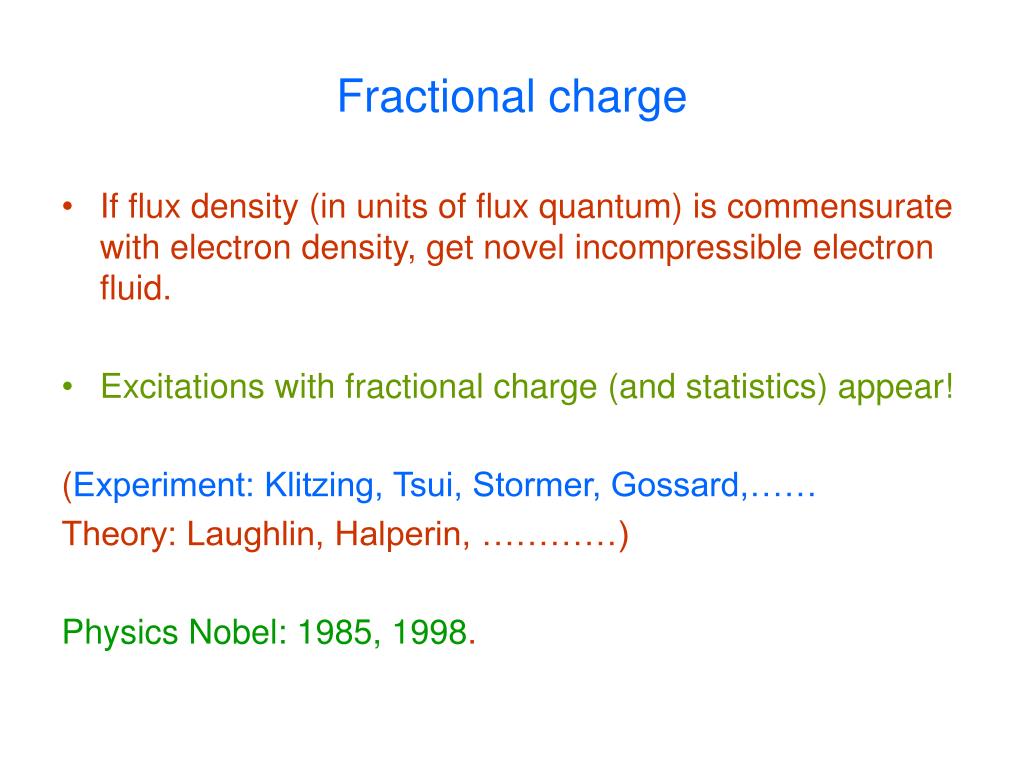 Fractional charge

• If flux density (in units of flux quantum) is commensurate with electron density, get novel incompressible electron fluid.

• Excitations with fractional charge (and statistics) appear!

(Experiment: Klitzing, Tsui, Stormer, Gossard,……
Theory: Laughlin, Halperin, …………)

Physics Nobel: 1985, 1998.